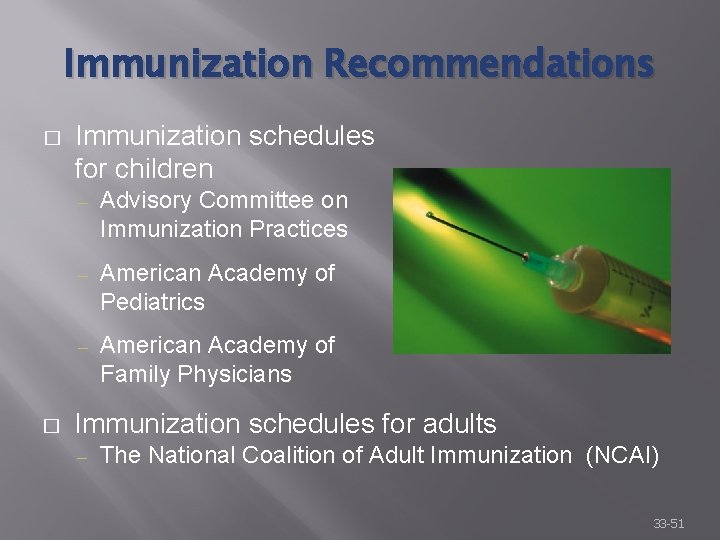 Immunization Recommendations

□ Immunization schedules for children
– Advisory Committee on Immunization Practices
– American Academy of Pediatrics
– American Academy of Family Physicians

□ Immunization schedules for adults
– The National Coalition of Adult Immunization (NCAI)

33-51